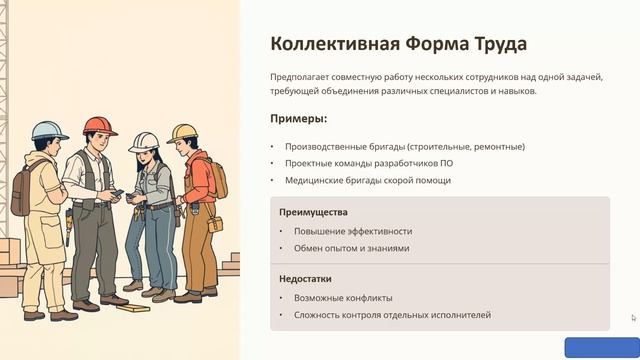 Коллективная Форма Труда

Предполагает совместную работу нескольких сотрудников над одной задачей, требующей объединения различных специалистов и навыков.

Примеры:

• Производственные бригады (строительные, ремонтные)
• Проектные команды разработчиков ПО
• Медицинские бригады скорой помощи

Преимущества

• Повышение эффективности
• Обмен опытом и знаниями

Недостатки

• Возможные конфликты
• Сложность контроля отдельных исполнителей